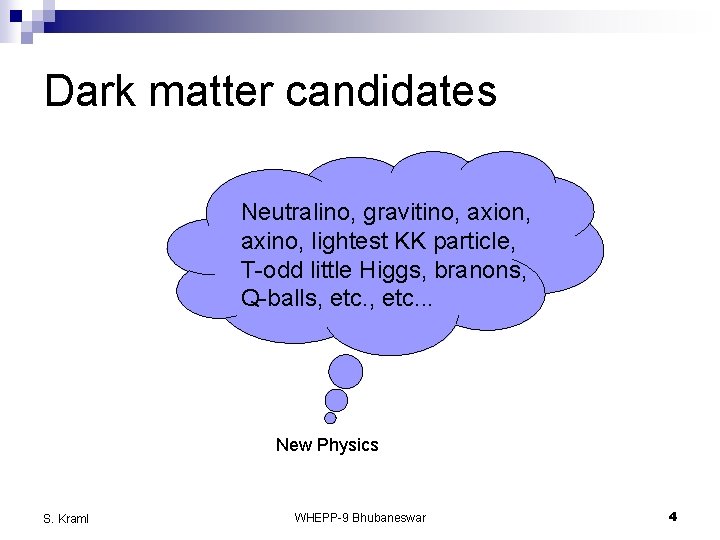 Dark matter candidates

Neutralino, gravitino, axion, axino, lightest KK particle, T-odd little Higgs, branons, Q-balls, etc., etc...

New Physics

S. Kraml

WHEPP-9 Bhubaneswar

4